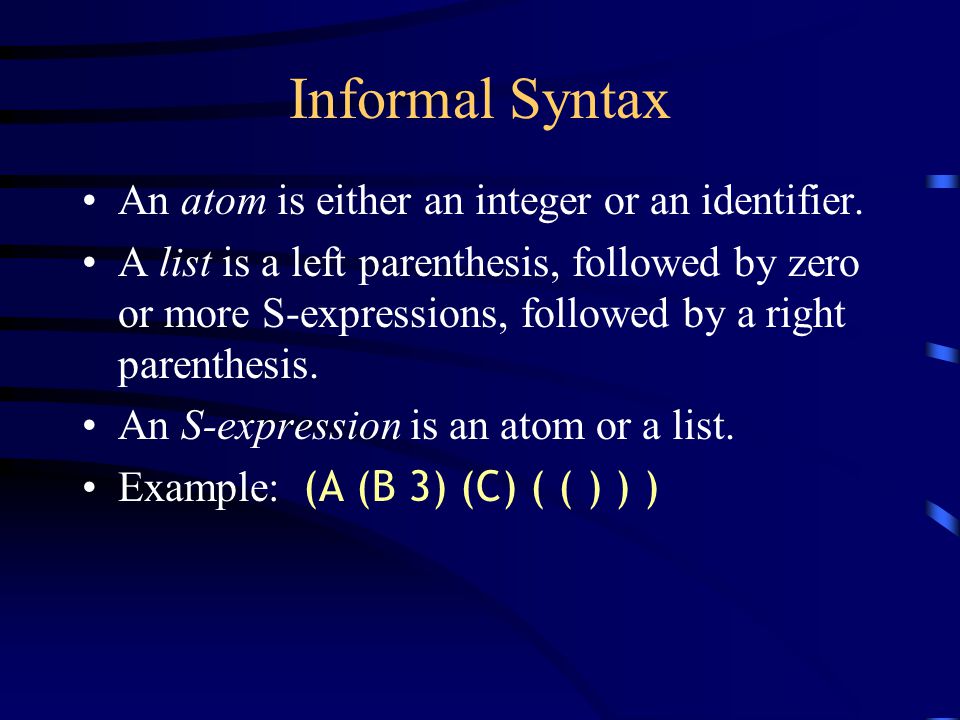 Informal Syntax

• An atom is either an integer or an identifier.

• A list is a left parenthesis, followed by zero or more S-expressions, followed by a right parenthesis.

• An S-expression is an atom or a list.

• Example: (A (B 3) (C) ( ( ) ) )